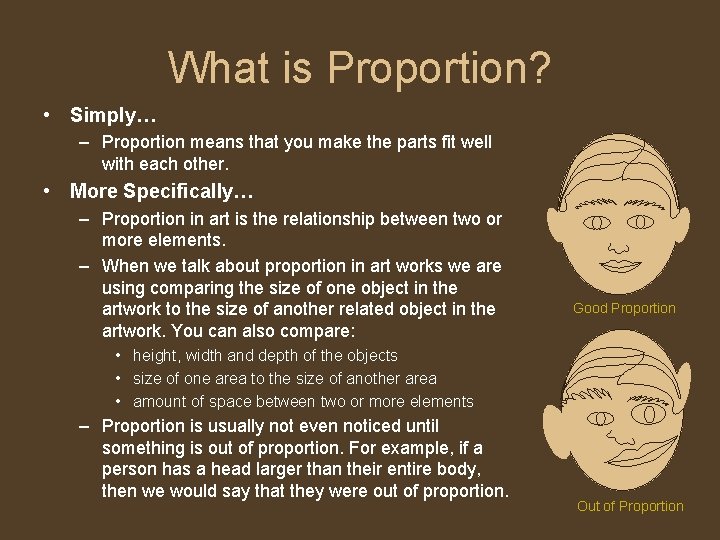 What is Proportion?

• Simply…
  – Proportion means that you make the parts fit well with each other.
• More Specifically…
  – Proportion in art is the relationship between two or more elements.
  – When we talk about proportion in art works we are using comparing the size of one object in the artwork to the size of another related object in the artwork. You can also compare:
    • height, width and depth of the objects
    • size of one area to the size of another area
    • amount of space between two or more elements
  – Proportion is usually not even noticed until something is out of proportion. For example, if a person has a head larger than their entire body, then we would say that they were out of proportion.

Good Proportion

Out of Proportion